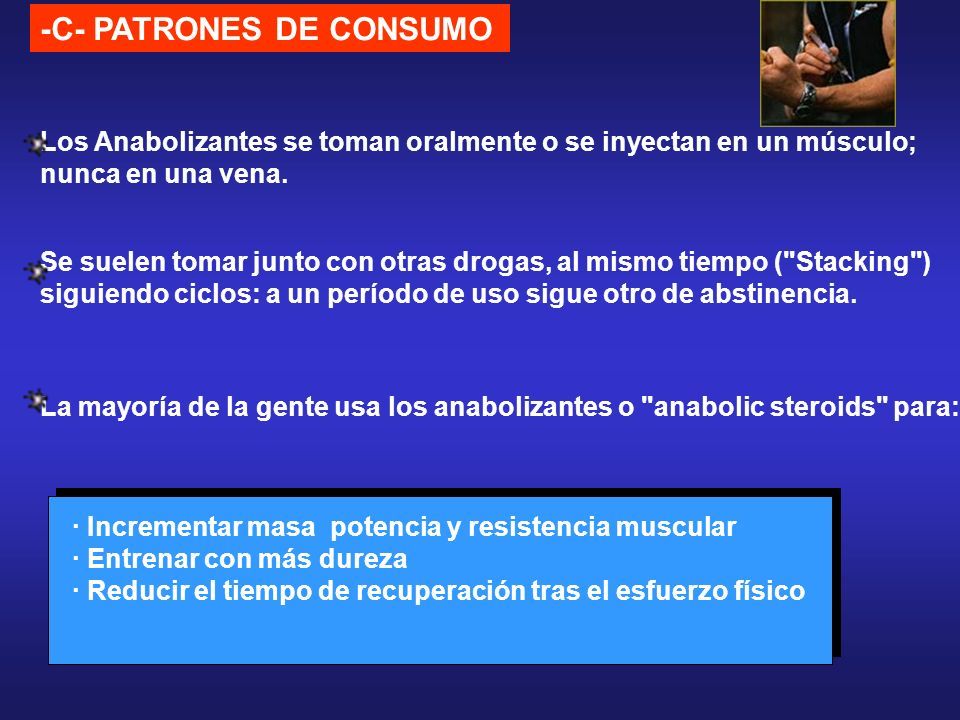 -C- PATRONES DE CONSUMO

Los Anabolizantes se toman oralmente o se inyectan en un músculo; nunca en una vena.

Se suelen tomar junto con otras drogas, al mismo tiempo ("Stacking") siguiendo ciclos: a un período de uso sigue otro de abstinencia.

La mayoría de la gente usa los anabolizantes o "anabolic steroids" para:

· Incrementar masa potencia y resistencia muscular
· Entrenar con más dureza
· Reducir el tiempo de recuperación tras el esfuerzo físico